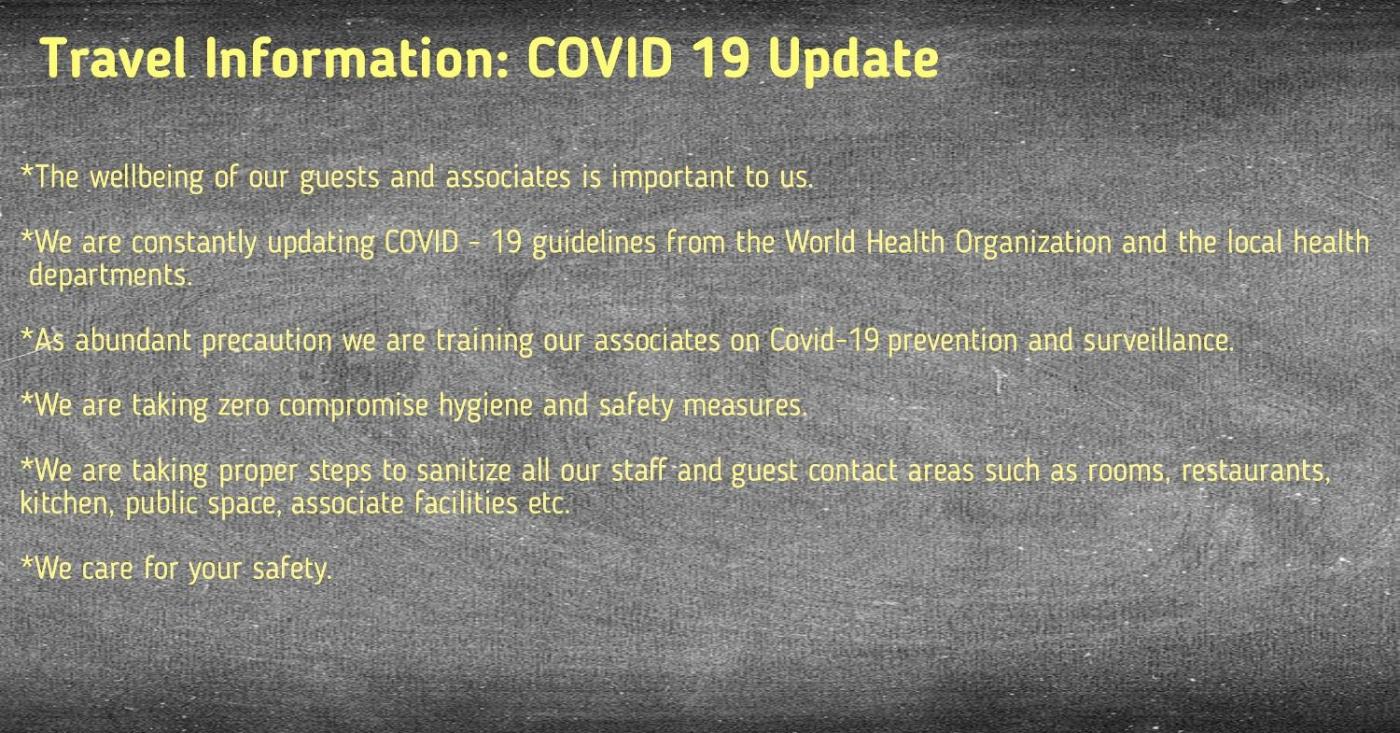 Travel Information: COVID 19 Update

*The wellbeing of our guests and associates is important to us.

*We are constantly updating COVID - 19 guidelines from the World Health Organization and the local health departments.

*As abundant precaution we are training our associates on Covid-19 prevention and surveillance.

*We are taking zero compromise hygiene and safety measures.

*We are taking proper steps to sanitize all our staff and guest contact areas such as rooms, restaurants, kitchen, public space, associate facilities etc.

*We care for your safety.